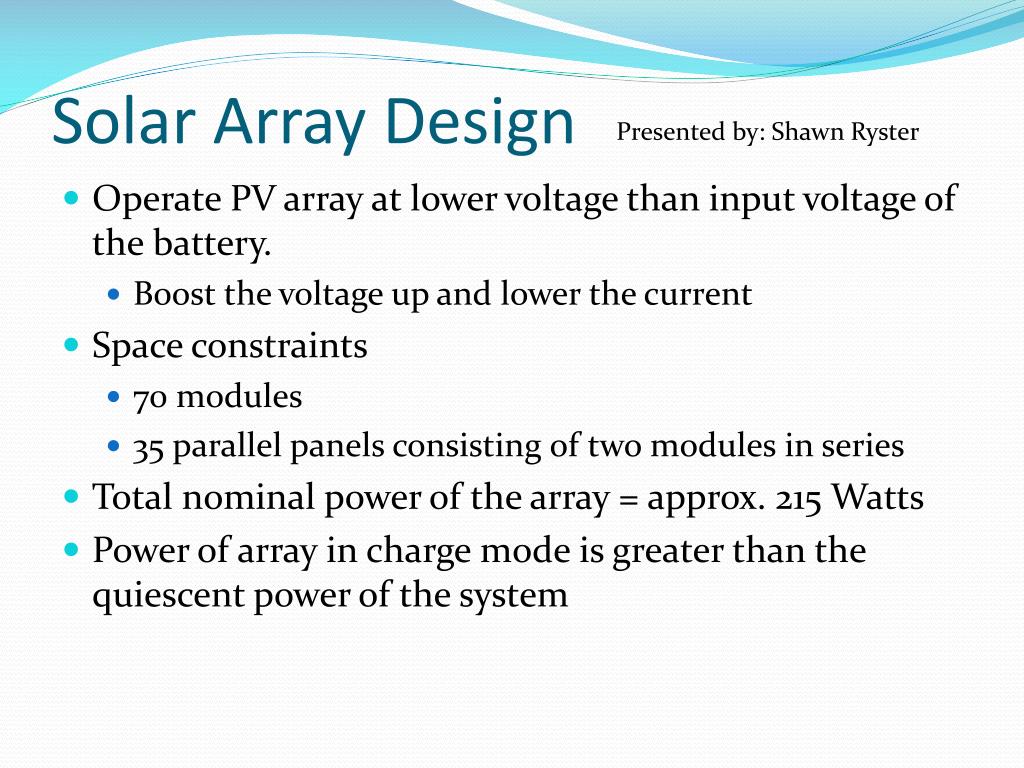 Solar Array Design

Presented by: Shawn Ryster

Operate PV array at lower voltage than input voltage of the battery.

Boost the voltage up and lower the current

Space constraints

70 modules

35 parallel panels consisting of two modules in series

Total nominal power of the array = approx. 215 Watts

Power of array in charge mode is greater than the quiescent power of the system